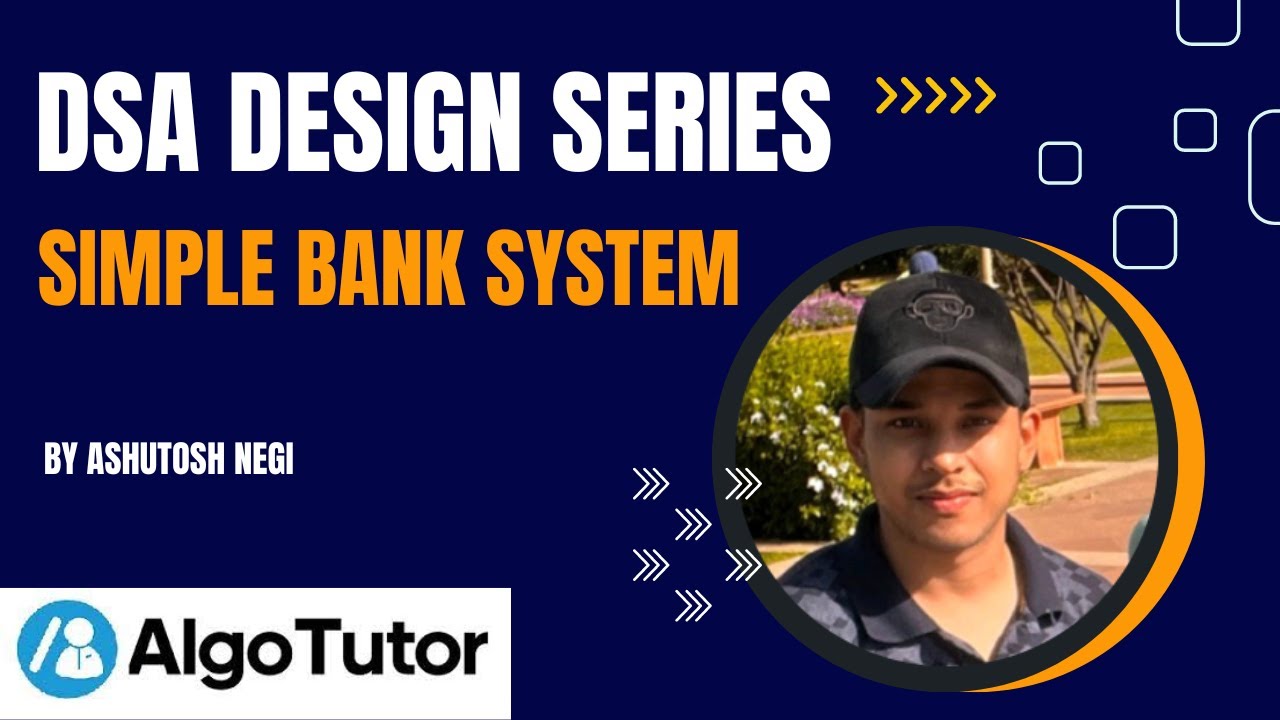 DSA DESIGN SERIES

SIMPLE BANK SYSTEM

BY ASHUTOSH NEGI

AlgoTutor